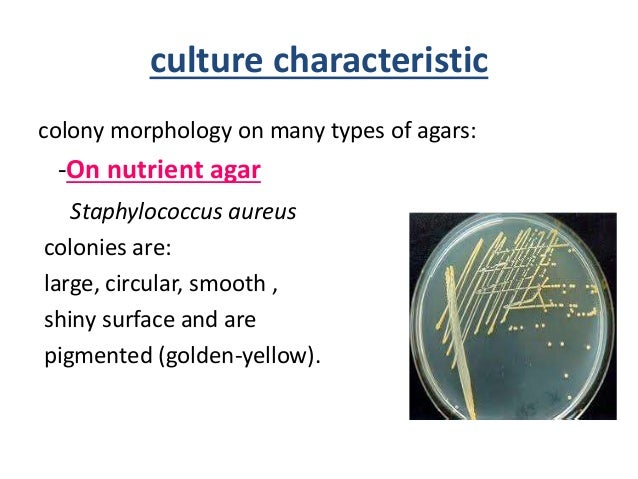 culture characteristic

colony morphology on many types of agars:

-On nutrient agar

Staphylococcus aureus colonies are: large, circular, smooth , shiny surface and are pigmented (golden-yellow).